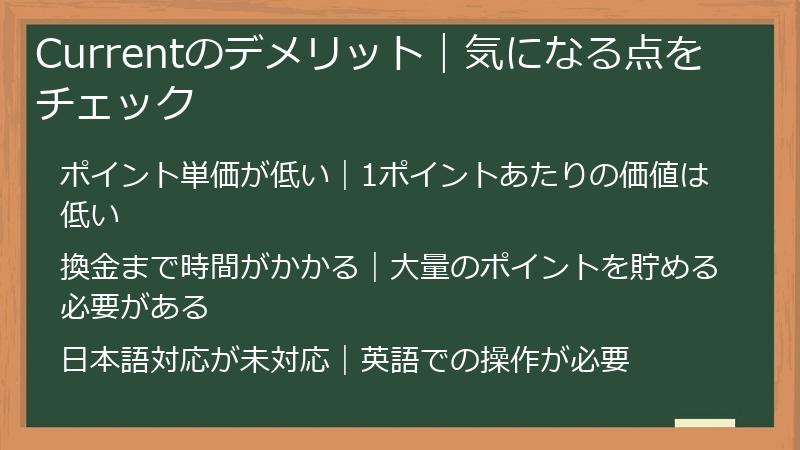 Currentのデメリット｜気になる点をチェック

ポイント単価が低い｜1ポイントあたりの価値は低い

換金まで時間がかかる｜大量のポイントを貯める必要がある

日本語対応が未対応｜英語での操作が必要